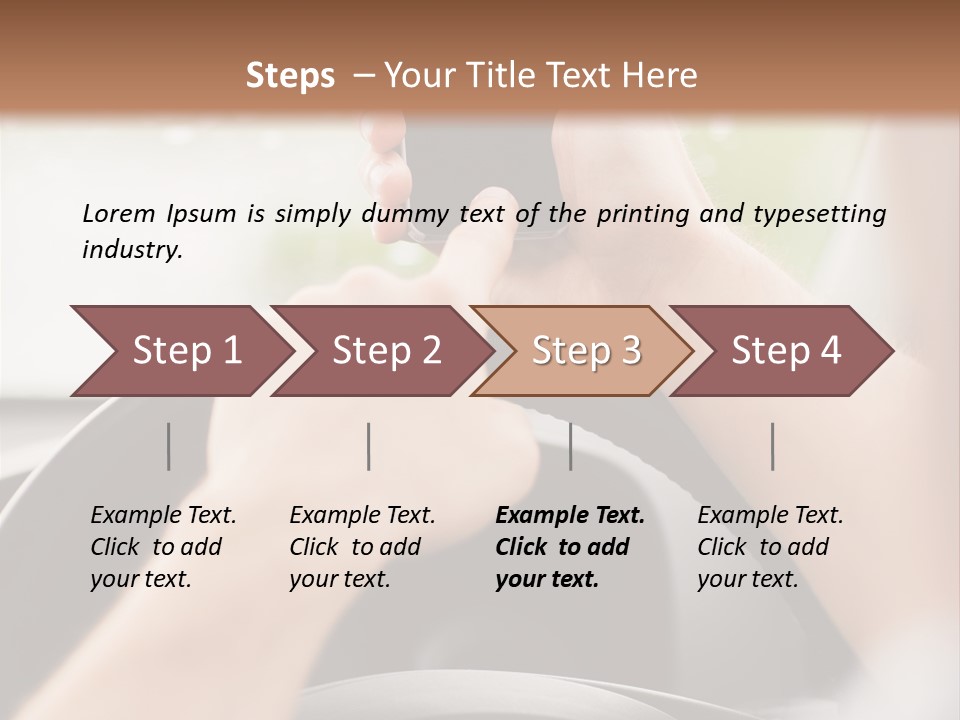 Steps – Your Title Text Here

Lorem Ipsum is simply dummy text of the printing and typesetting industry.

Step 1

Step 2

Step 3

Step 4

Example Text. Click to add your text.

Example Text. Click to add your text.

Example Text. Click to add your text.

Example Text. Click to add your text.